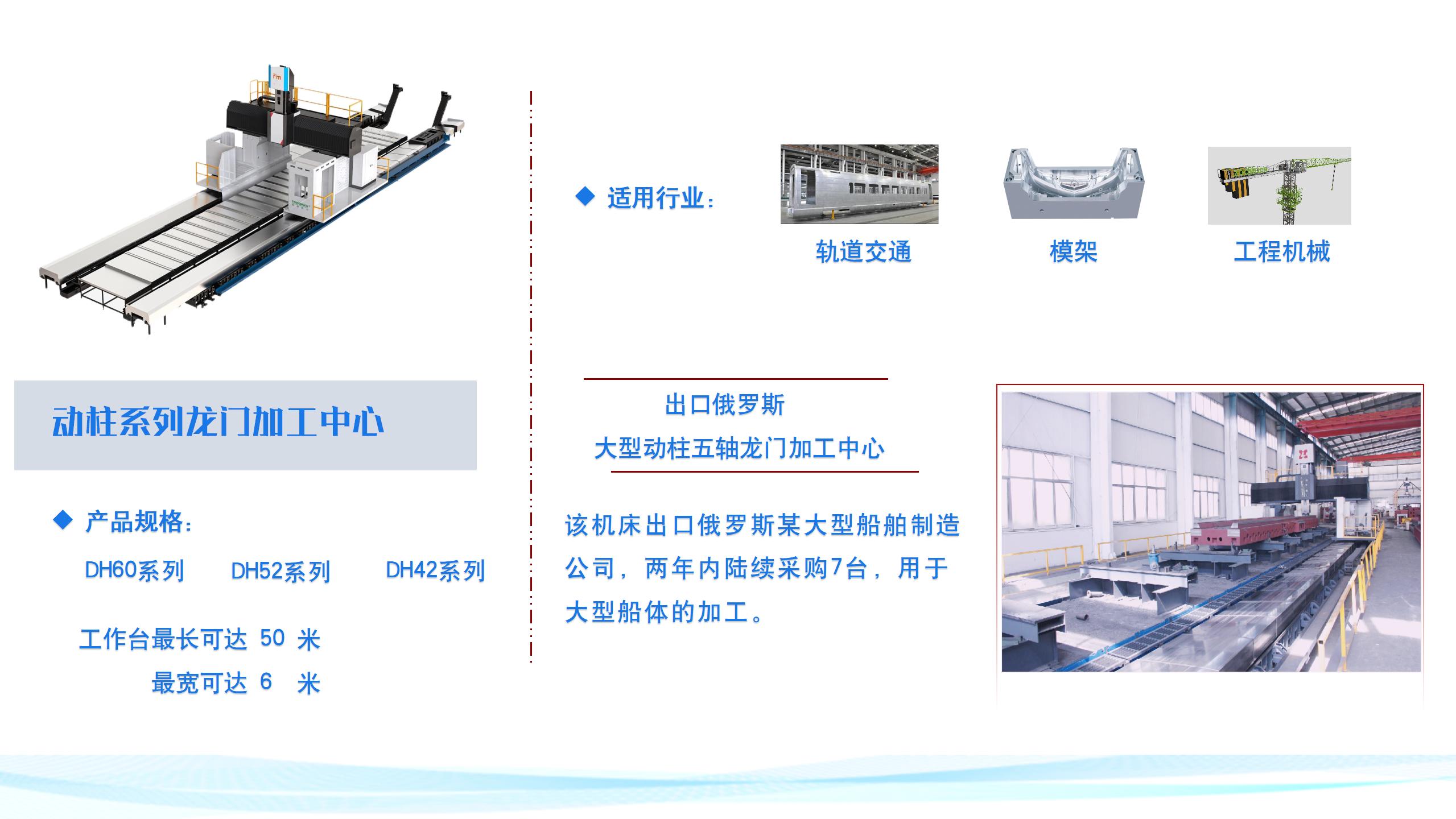 动柱系列龙门加工中心

◆ 产品规格：

DH60系列 DH52系列 DH42系列

工作台最长可达 50 米

最宽可达 6 米

◆ 适用行业：

轨道交通

模架

工程机械

出口俄罗斯

大型动柱五轴龙门加工中心

该机床出口俄罗斯某大型船舶制造公司，两年内陆续采购7台，用于大型船体的加工。